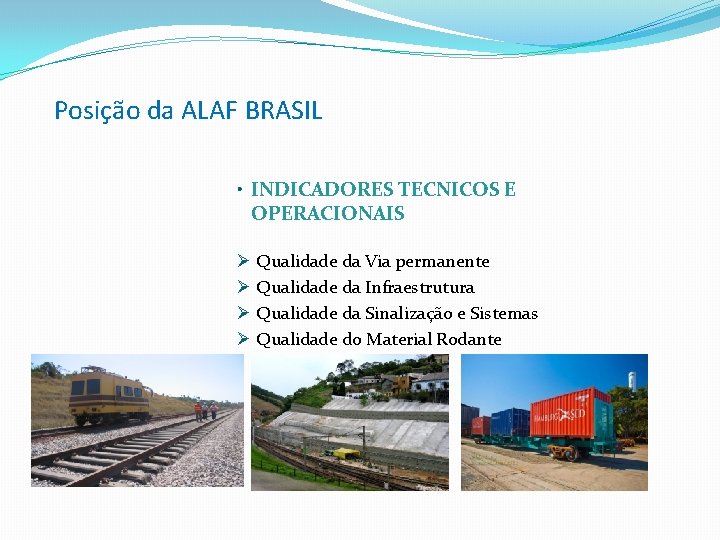 Posição da ALAF BRASIL

• INDICADORES TECNICOS E OPERACIONAIS

➢ Qualidade da Via permanente
➢ Qualidade da Infraestrutura
➢ Qualidade da Sinalização e Sistemas
➢ Qualidade do Material Rodante

HAMBURG SÜD